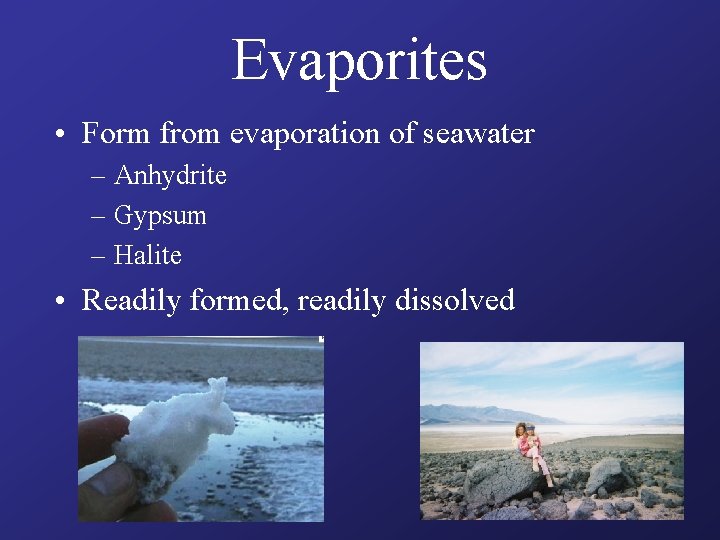 Evaporites

• Form from evaporation of seawater
  – Anhydrite
  – Gypsum
  – Halite
• Readily formed, readily dissolved